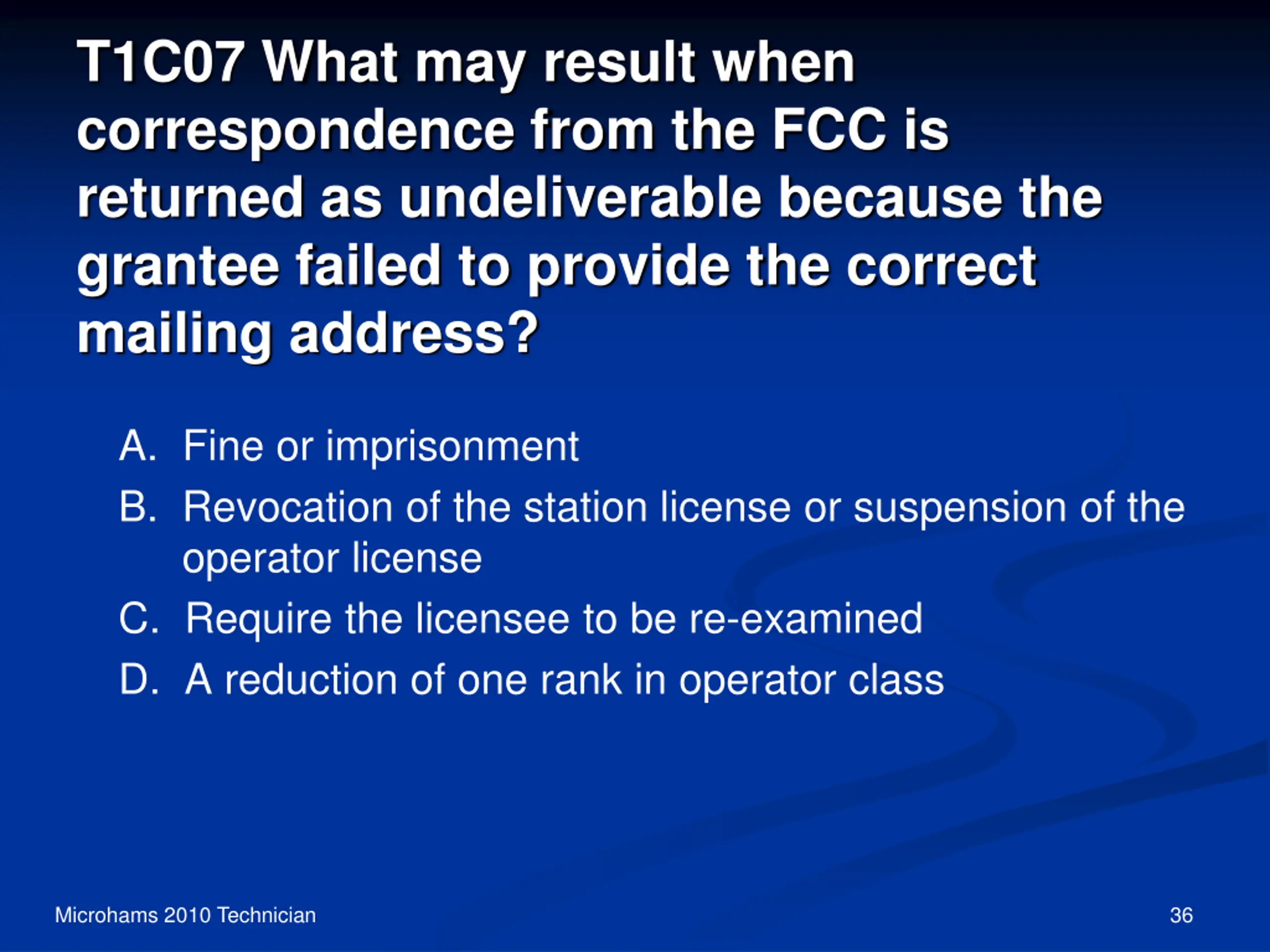 T1C07 What may result when correspondence from the FCC is returned as undeliverable because the grantee failed to provide the correct mailing address?

A. Fine or imprisonment
B. Revocation of the station license or suspension of the operator license
C. Require the licensee to be re-examined
D. A reduction of one rank in operator class

Microhams 2010 Technician

36